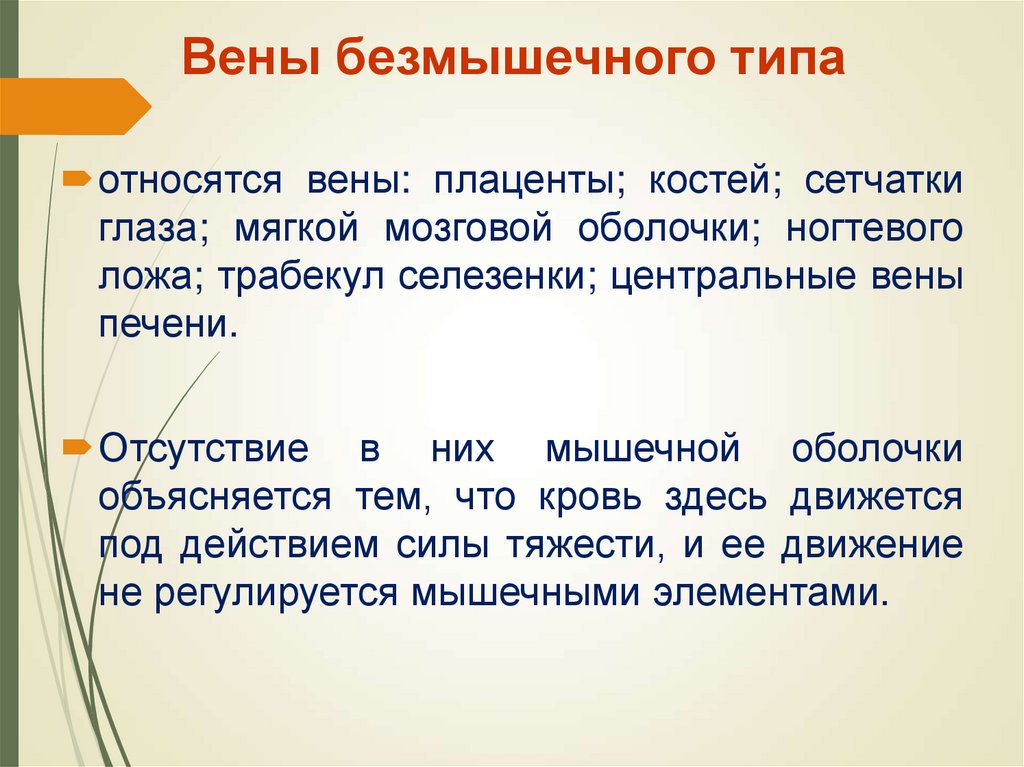 Вены безмышечного типа

относятся вены: плаценты; костей; сетчатки глаза; мягкой мозговой оболочки; ногтевого ложа; трабекул селезенки; центральные вены печени.

Отсутствие в них мышечной оболочки объясняется тем, что кровь здесь движется под действием силы тяжести, и ее движение не регулируется мышечными элементами.